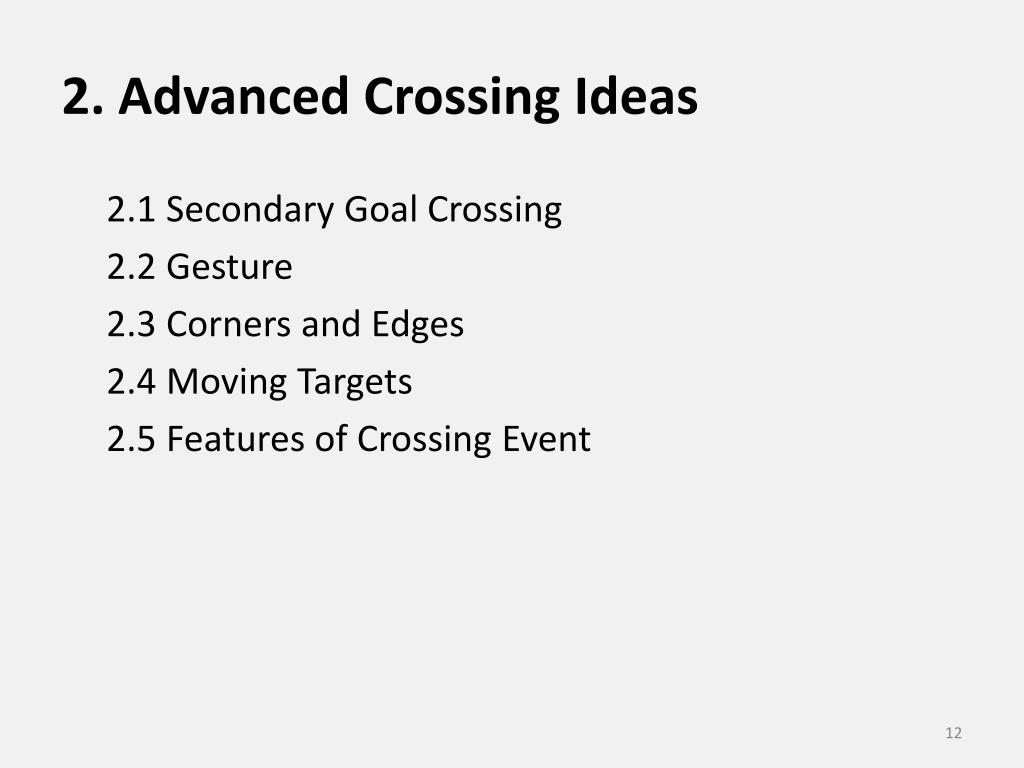 2. Advanced Crossing Ideas

2.1 Secondary Goal Crossing
2.2 Gesture
2.3 Corners and Edges
2.4 Moving Targets
2.5 Features of Crossing Event

12